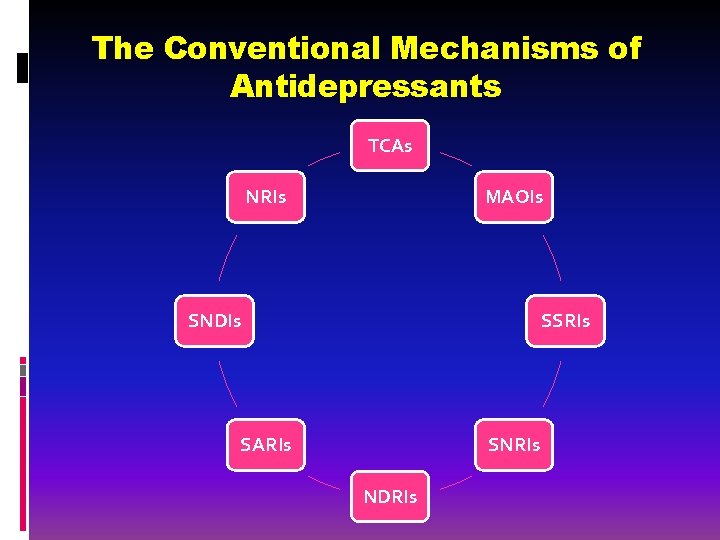 The Conventional Mechanisms of Antidepressants

TCAs

MAOIs

SSRIs

SNRIs

NDRIs

SARIs

SNDIs

NRIs